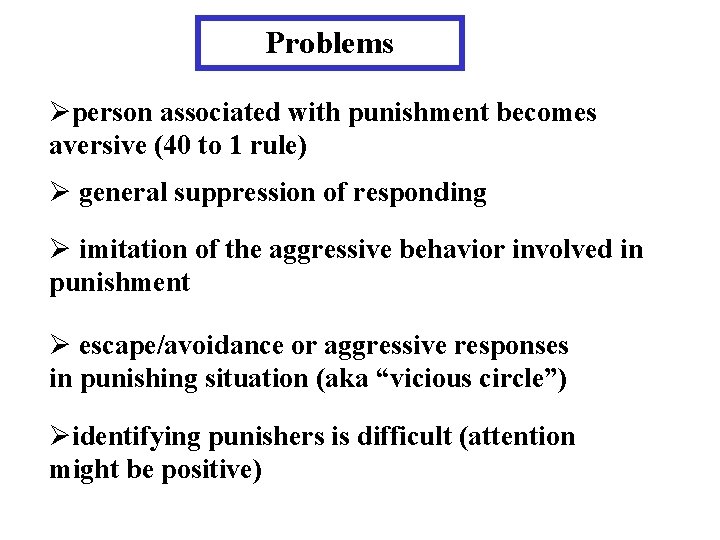 Problems

➢person associated with punishment becomes aversive (40 to 1 rule)

➢ general suppression of responding

➢ imitation of the aggressive behavior involved in punishment

➢ escape/avoidance or aggressive responses in punishing situation (aka “vicious circle”)

➢identifying punishers is difficult (attention might be positive)